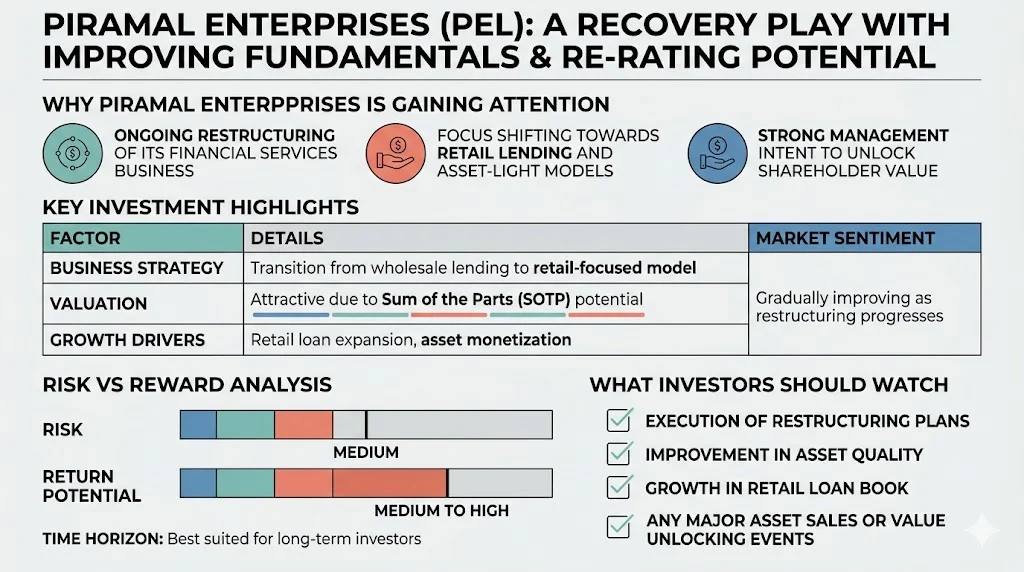 PIRAMAL ENTERPRISES (PEL): A RECOVERY PLAY WITH IMPROVING FUNDAMENTALS & RE-RATING POTENTIAL

WHY PIRAMAL ENTERPPRISES IS GAINING ATTENTION

ONGOING RESTRUCTURING OF ITS FINANCIAL SERVICES BUSINESS

FOCUS SHIFTING TOWARDS RETAIL LENDING AND ASSET-LIGHT MODELS

STRONG MANAGEMENT INTENT TO UNLOCK SHAREHOLDER VALUE

KEY INVESTMENT HIGHLIGHTS

| FACTOR | DETAILS | MARKET SENTIMENT |
|---|---|---|
| BUSINESS STRATEGY | Transition from wholesale lending to retail-focused model | Gradually improving as restructuring progresses |
| VALUATION | Attractive due to Sum of the Parts (SOTP) potential | |
| GROWTH DRIVERS | Retail loan expansion, asset monetization | |

RISK VS REWARD ANALYSIS

RISK

MEDIUM

RETURN POTENTIAL

MEDIUM TO HIGH

TIME HORIZON: Best suited for long-term investors

WHAT INVESTORS SHOULD WATCH

EXECUTION OF RESTRUCTURING PLANS

IMPROVEMENT IN ASSET QUALITY

GROWTH IN RETAIL LOAN BOOK

ANY MAJOR ASSET SALES OR VALUE UNLOCKING EVENTS